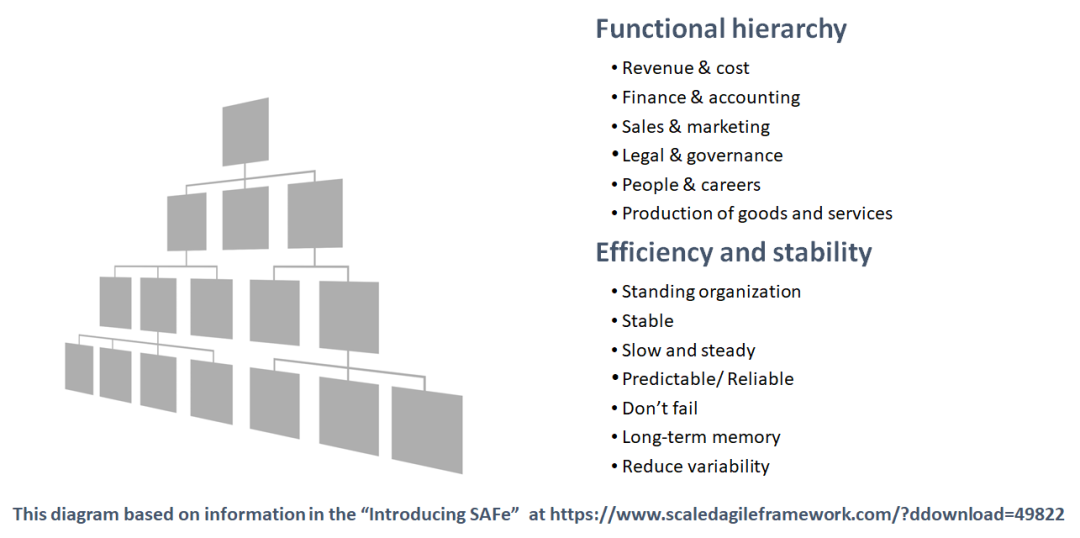 Functional hierarchy

• Revenue & cost
• Finance & accounting
• Sales & marketing
• Legal & governance
• People & careers
• Production of goods and services

Efficiency and stability

• Standing organization
• Stable
• Slow and steady
• Predictable/ Reliable
• Don't fail
• Long-term memory
• Reduce variability

This diagram based on information in the "Introducing SAFe" at https://www.scaledagileframework.com/?ddownload=49822